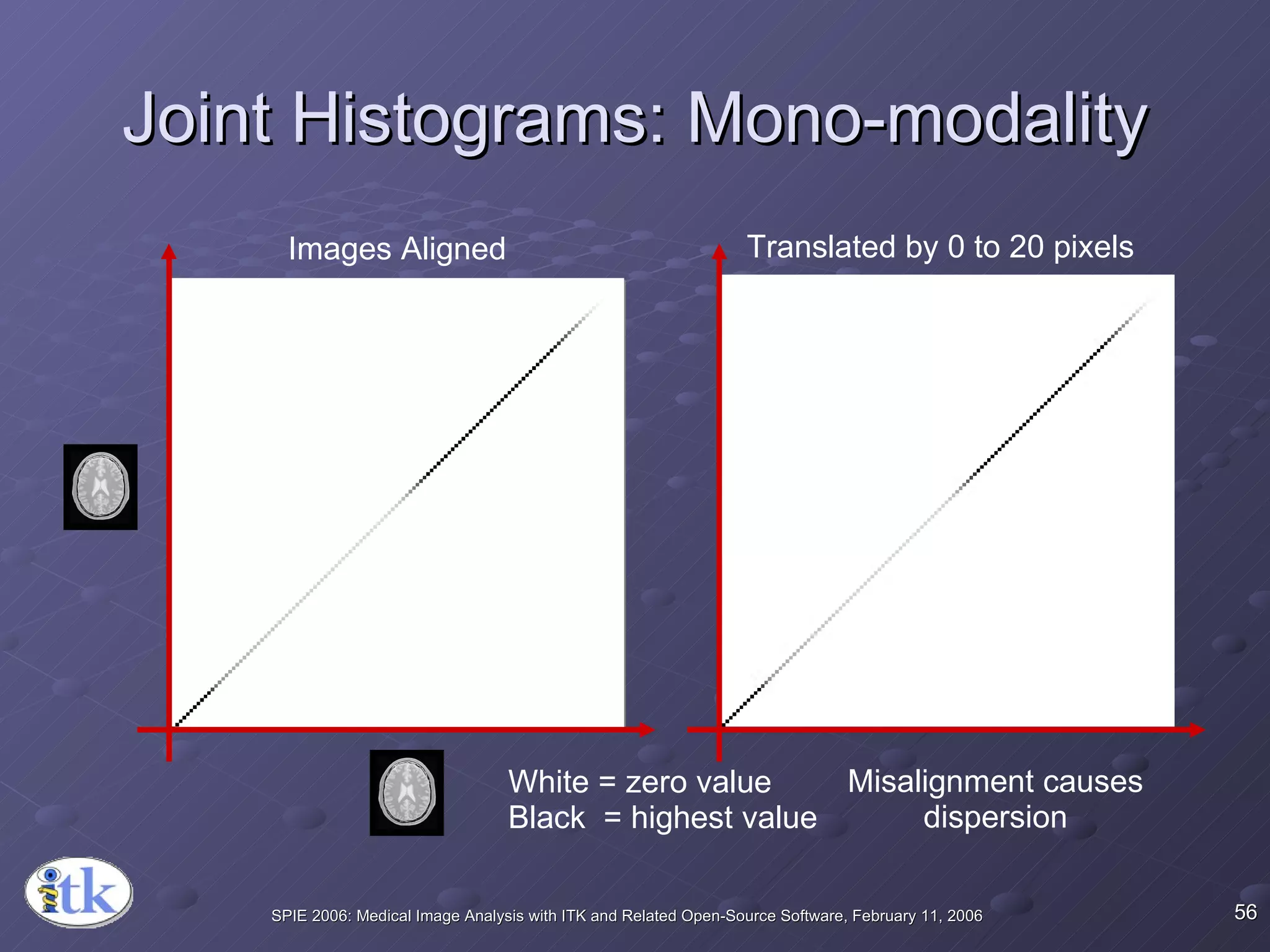 Joint Histograms: Mono-modality

Images Aligned

Translated by 0 to 20 pixels

White = zero value
Black = highest value

Misalignment causes dispersion

itk

SPIE 2006: Medical Image Analysis with ITK and Related Open-Source Software, February 11, 2006

56